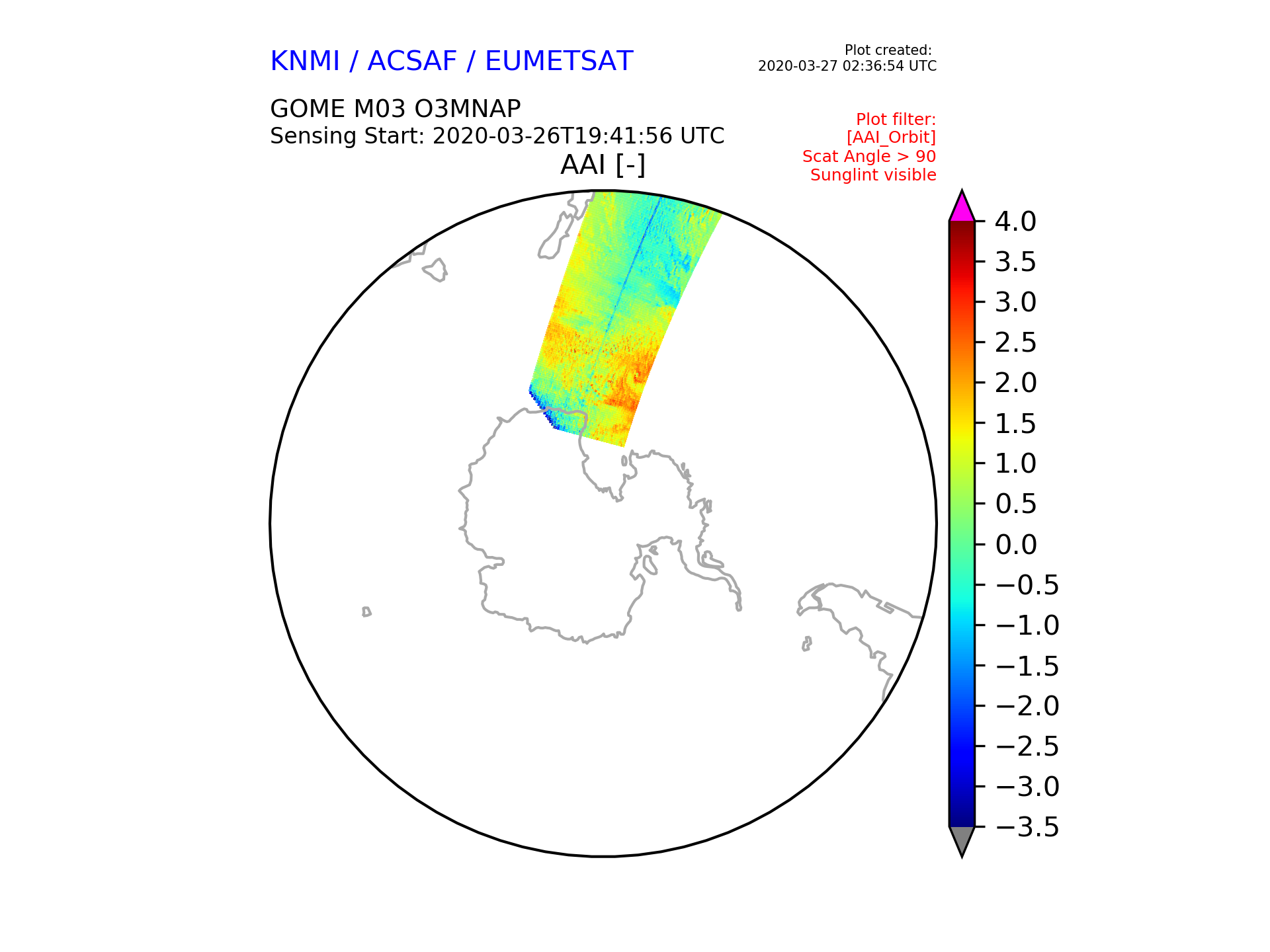 KNMI / ACSAF / EUMETSAT

Plot created:
2020-03-27 02:36:54 UTC

GOME M03 O3MNAP
Sensing Start: 2020-03-26T19:41:56 UTC

Plot filter:
[AAI_Orbit]
Scat Angle > 90
Sunglint visible

AAI [-]

4.0
3.5
3.0
2.5
2.0
1.5
1.0
0.5
0.0
−0.5
−1.0
−1.5
−2.0
−2.5
−3.0
−3.5